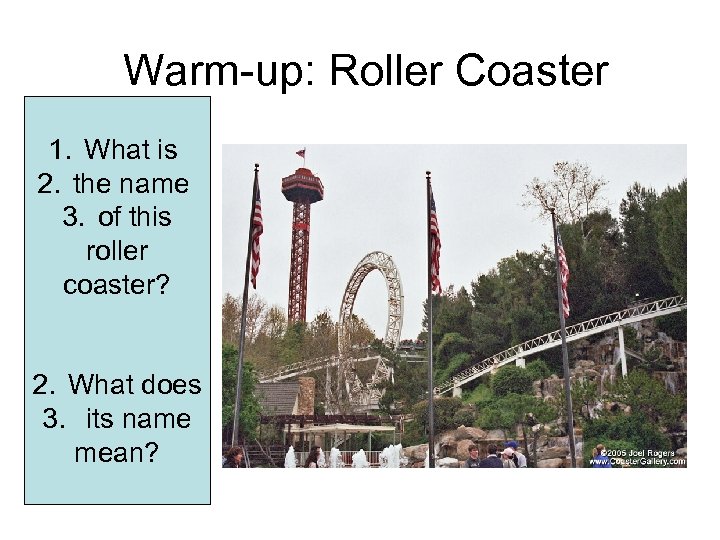 Warm-up: Roller Coaster

1. What is
2. the name
3. of this
roller
coaster?

2. What does
3. its name
mean?

©2005 Joel Rogers
www.CoasterGallery.com